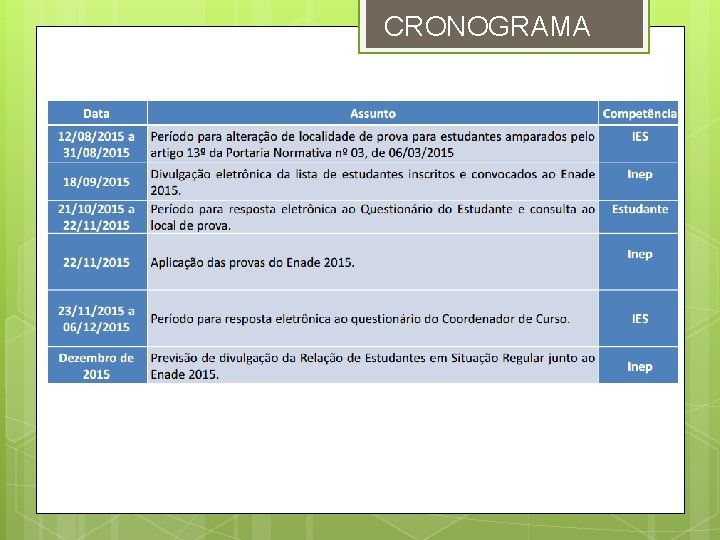 CRONOGRAMA

| Data | Assunto | Competência |
|---|---|---|
| 12/08/2015 a 31/08/2015 | Período para alteração de localidade de prova para estudantes amparados pelo artigo 13º da Portaria Normativa nº 03, de 06/03/2015 | IES |
| 18/09/2015 | Divulgação eletrônica da lista de estudantes inscritos e convocados ao Enade 2015. | Inep |
| 21/10/2015 a 22/11/2015 | Período para resposta eletrônica ao Questionário do Estudante e consulta ao local de prova. | Estudante |
| 22/11/2015 | Aplicação das provas do Enade 2015. | Inep |
| 23/11/2015 a 06/12/2015 | Período para resposta eletrônica ao questionário do Coordenador de Curso. | IES |
| Dezembro de 2015 | Previsão de divulgação da Relação de Estudantes em Situação Regular junto ao Enade 2015. | Inep |